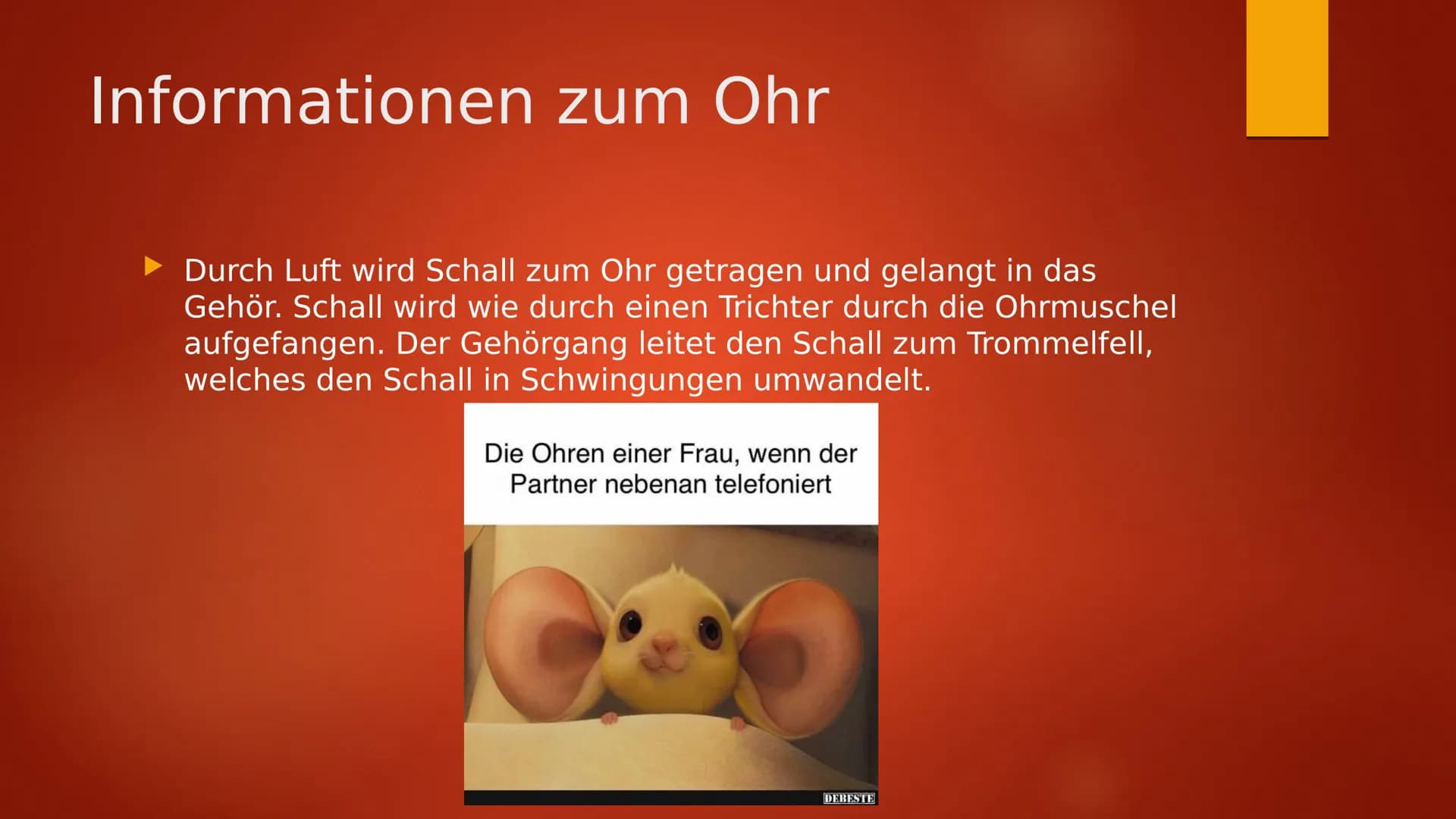 Informationen zum Ohr

Durch Luft wird Schall zum Ohr getragen und gelangt in das Gehör. Schall wird wie durch einen Trichter durch die Ohrmuschel aufgefangen. Der Gehörgang leitet den Schall zum Trommelfell, welches den Schall in Schwingungen umwandelt.

Die Ohren einer Frau, wenn der Partner nebenan telefoniert

DEBESTE